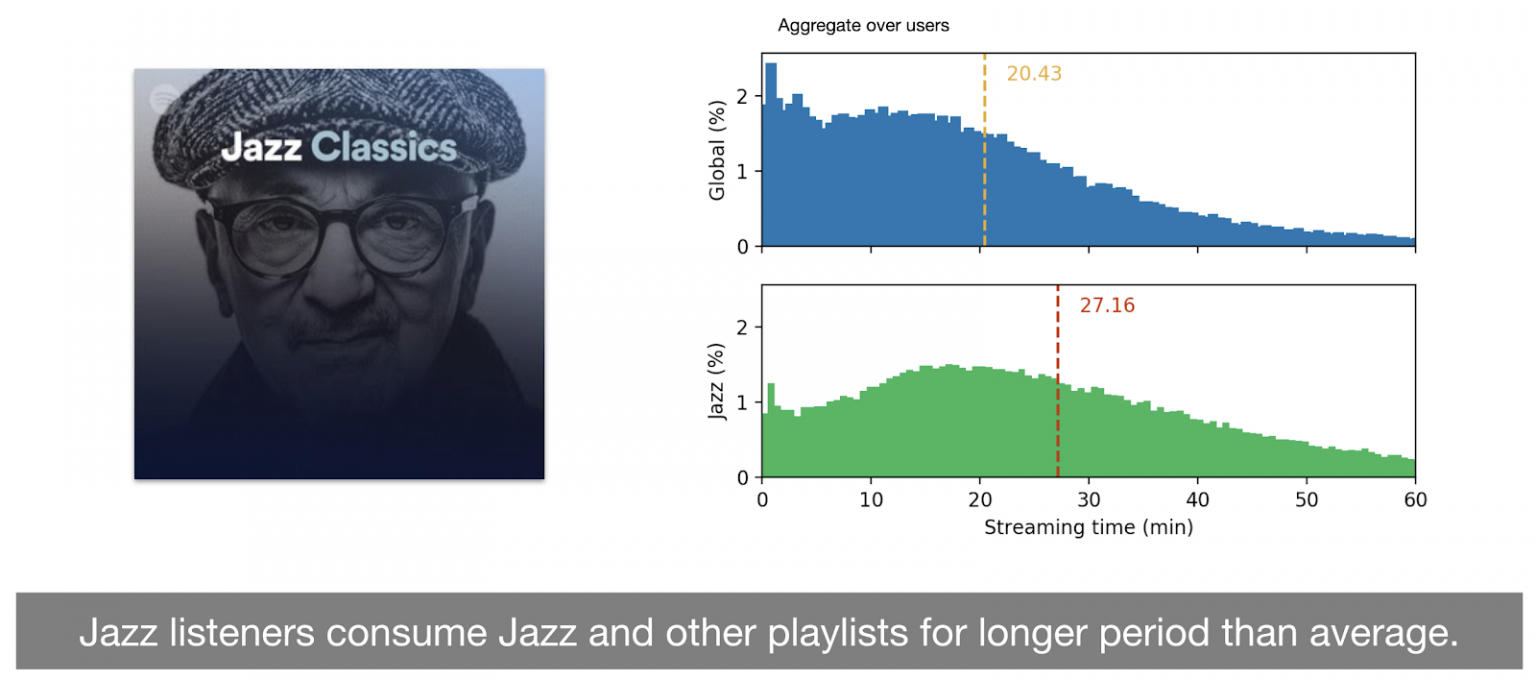 Jazz Classics

Aggregate over users

20.43

Global (%)

2

1

0

27.16

Jazz (%)

2

1

0

0 10 20 30 40 50 60

Streaming time (min)

Jazz listeners consume Jazz and other playlists for longer period than average.